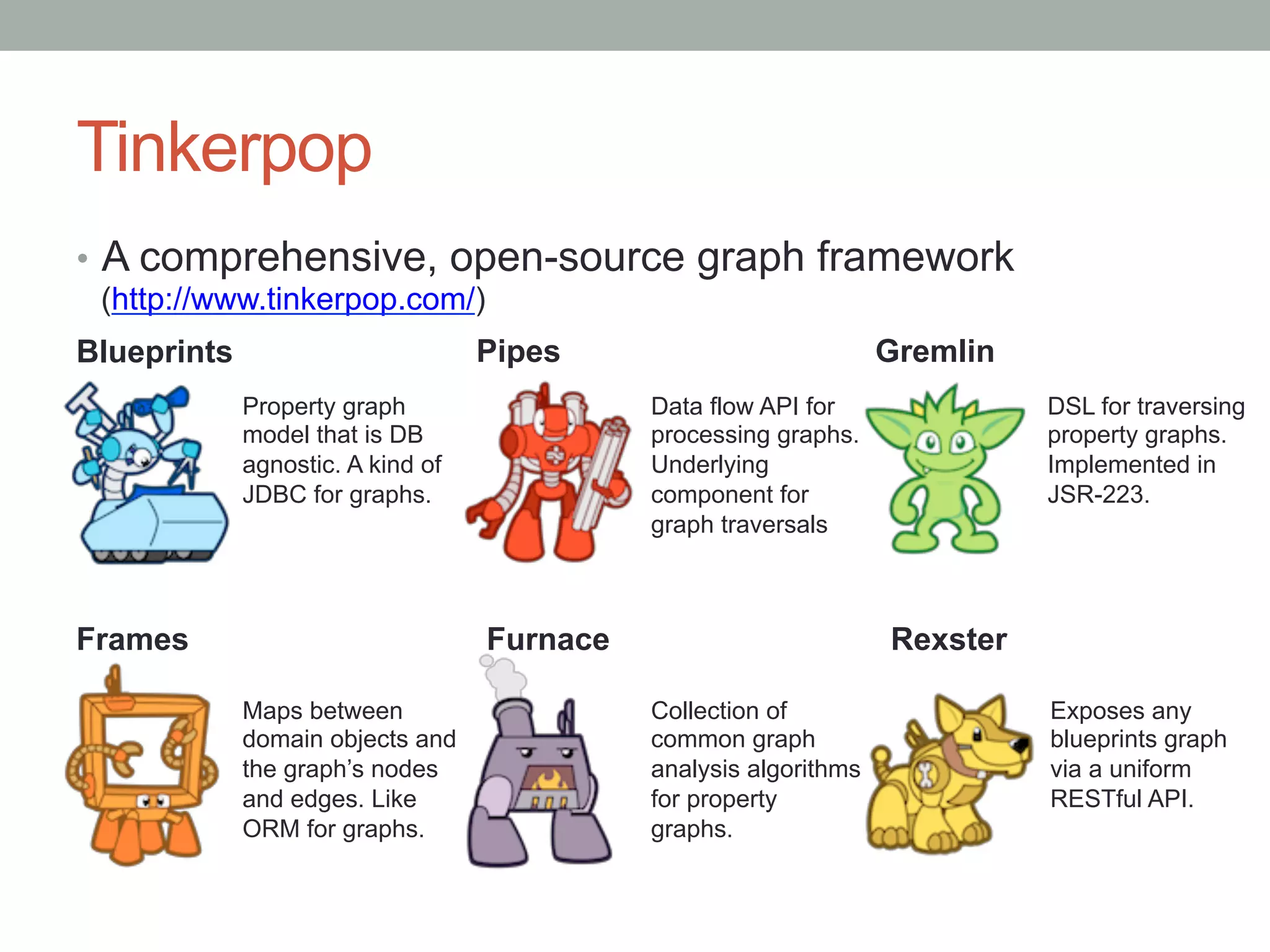 Tinkerpop

• A comprehensive, open-source graph framework (http://www.tinkerpop.com/)

Blueprints

Property graph model that is DB agnostic. A kind of JDBC for graphs.

Pipes

Data flow API for processing graphs. Underlying component for graph traversals

Gremlin

DSL for traversing property graphs. Implemented in JSR-223.

Frames

Maps between domain objects and the graph's nodes and edges. Like ORM for graphs.

Furnace

Collection of common graph analysis algorithms for property graphs.

Rexster

Exposes any blueprints graph via a uniform RESTful API.